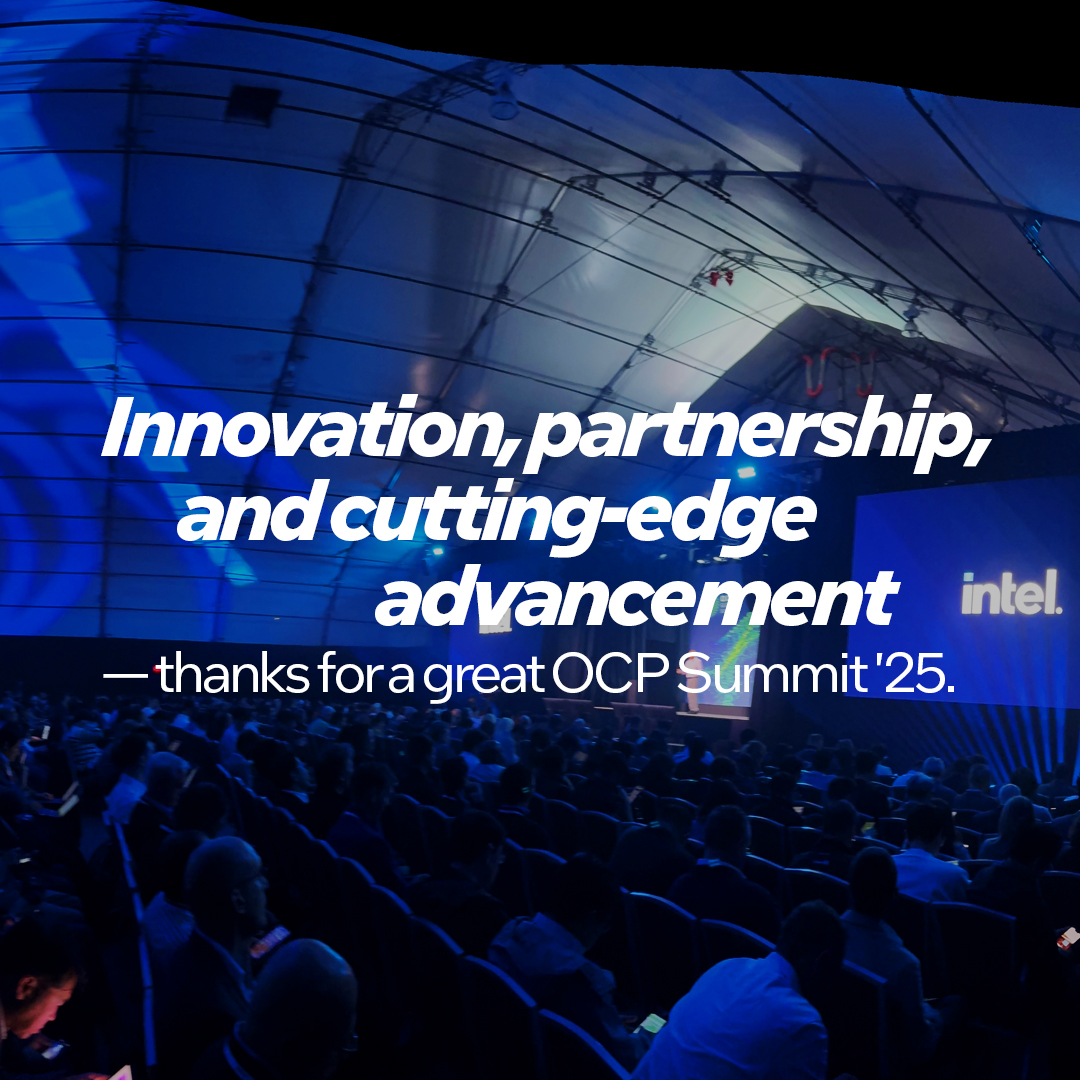 Innovation, partnership, and cutting-edge advancement

— thanks for a great OCP Summit '25.

intel.